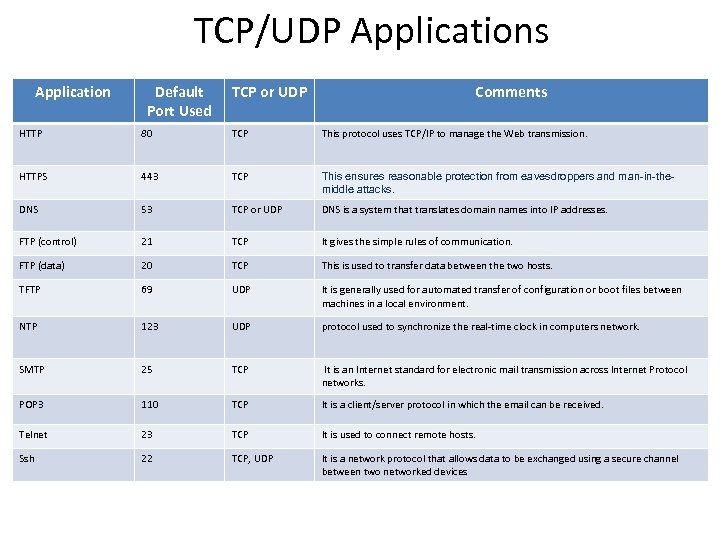 TCP/UDP Applications

| Application | Default Port Used | TCP or UDP | Comments |
|---|---|---|---|
| HTTP | 80 | TCP | This protocol uses TCP/IP to manage the Web transmission. |
| HTTPS | 443 | TCP | This ensures reasonable protection from eavesdroppers and man-in-the-middle attacks. |
| DNS | 53 | TCP or UDP | DNS is a system that translates domain names into IP addresses. |
| FTP (control) | 21 | TCP | It gives the simple rules of communication. |
| FTP (data) | 20 | TCP | This is used to transfer data between the two hosts. |
| TFTP | 69 | UDP | It is generally used for automated transfer of configuration or boot files between machines in a local environment. |
| NTP | 123 | UDP | protocol used to synchronize the real-time clock in computers network. |
| SMTP | 25 | TCP | It is an Internet standard for electronic mail transmission across Internet Protocol networks. |
| POP3 | 110 | TCP | It is a client/server protocol in which the email can be received. |
| Telnet | 23 | TCP | It is used to connect remote hosts. |
| Ssh | 22 | TCP, UDP | It is a network protocol that allows data to be exchanged using a secure channel between two networked devices |